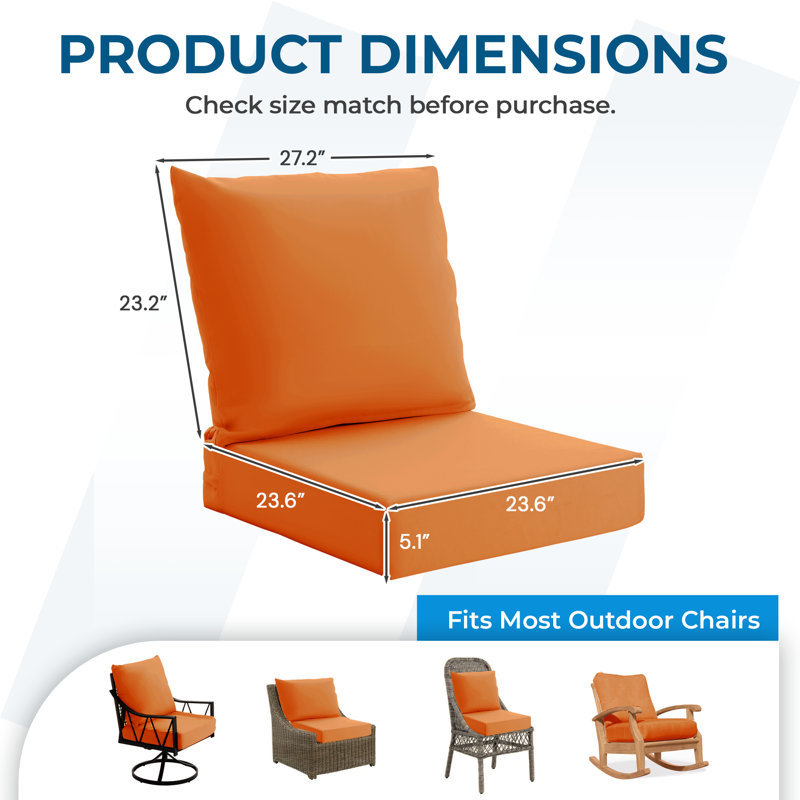 PRODUCT DIMENSIONS

Check size match before purchase.

27.2″

23.2″

23.6″

23.6″

5.1″

Fits Most Outdoor Chairs